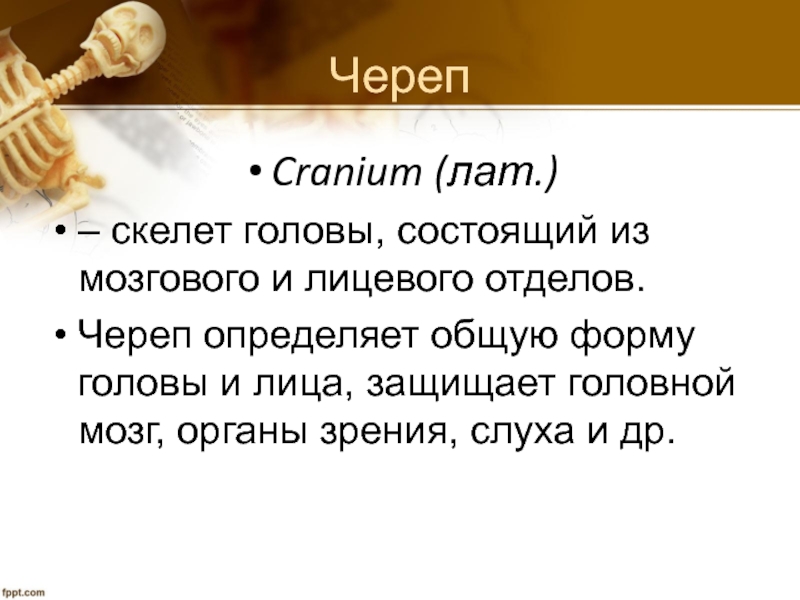 Череп

• Cranium (лат.)

• – скелет головы, состоящий из мозгового и лицевого отделов.

• Череп определяет общую форму головы и лица, защищает головной мозг, органы зрения, слуха и др.

fppt.com